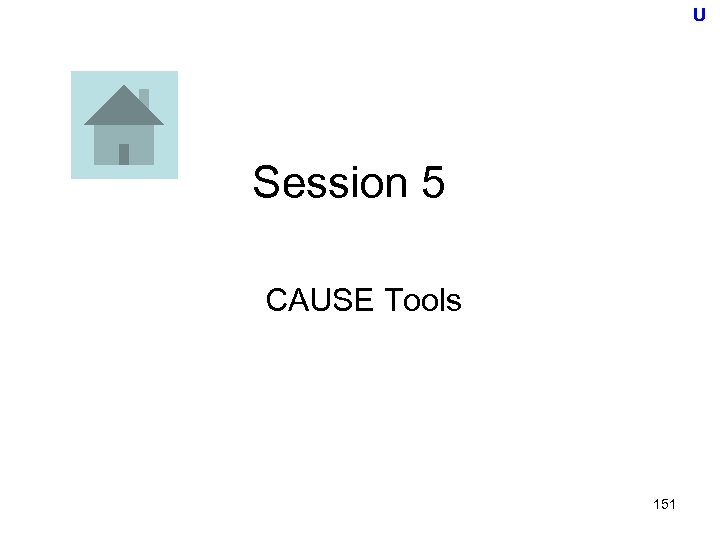 U

Session 5

CAUSE Tools

151